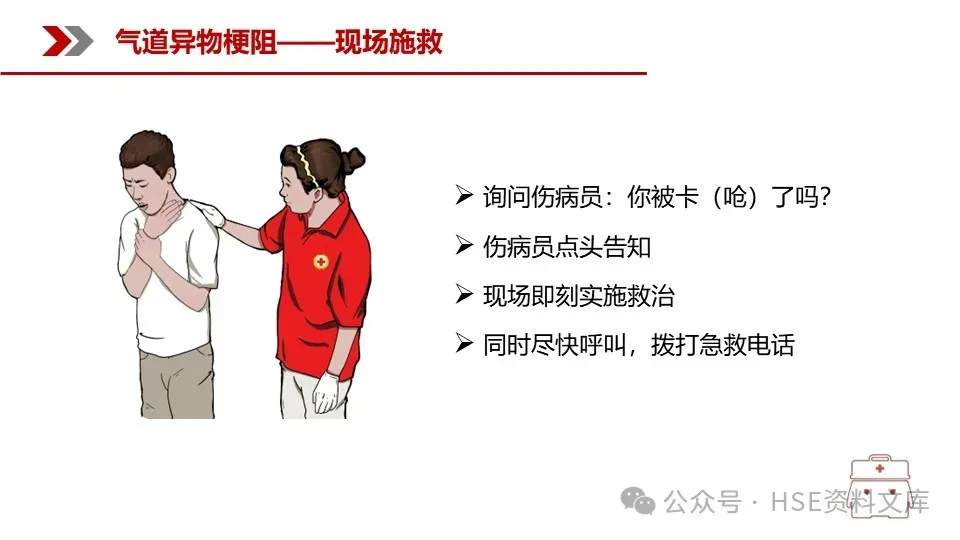 气道异物梗阻——现场施救

➢ 询问伤病员：你被卡（呛）了吗？

➢ 伤病员点头告知

➢ 现场即刻实施救治

➢ 同时尽快呼叫，拨打急救电话

公众号 · HSE资料文库